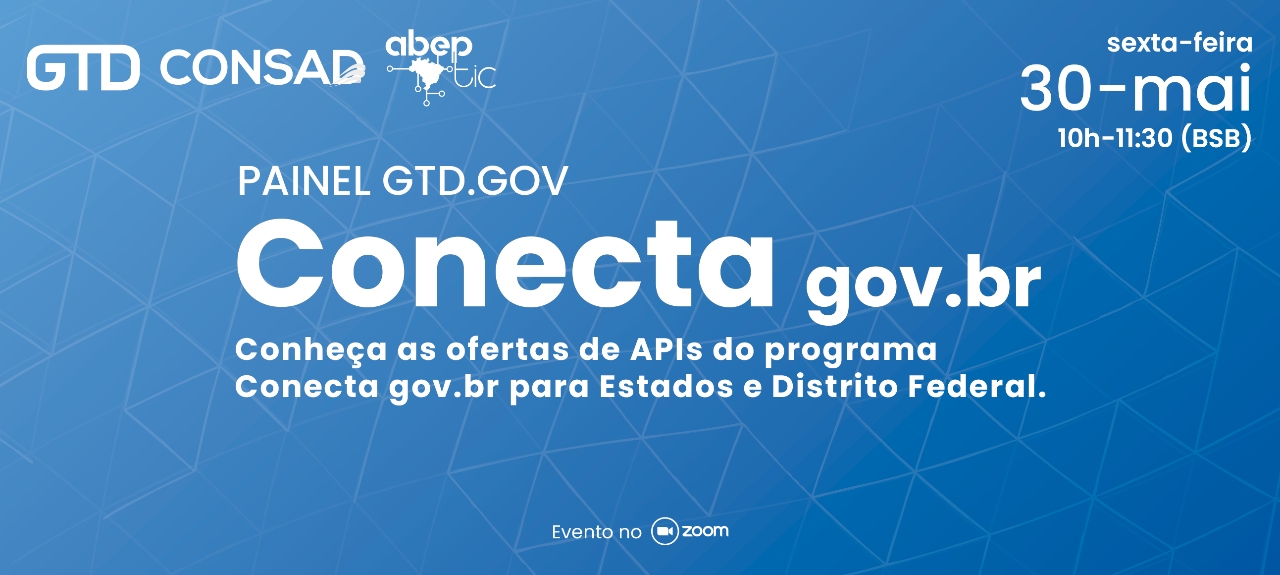 GTD CONSAD abep tic

sexta-feira
30-mai
10h-11:30 (BSB)

PAINEL GTD.GOV
Conecta gov.br

Conheça as ofertas de APIs do programa Conecta gov.br para Estados e Distrito Federal.

Evento no zoom